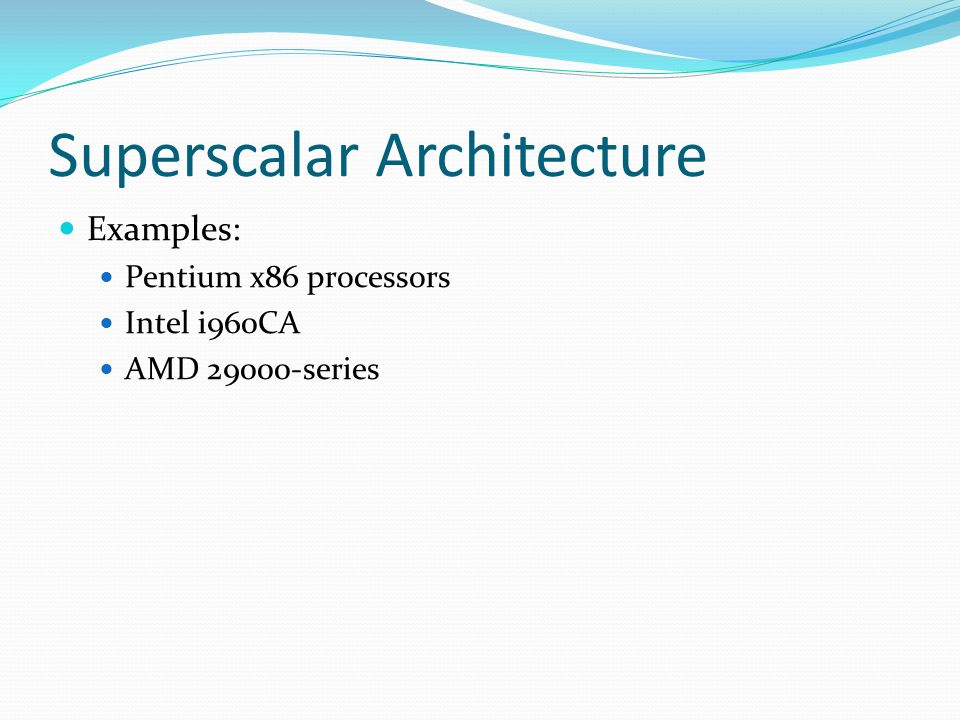 Superscalar Architecture

Examples:

Pentium x86 processors

Intel i960CA

AMD 29000-series